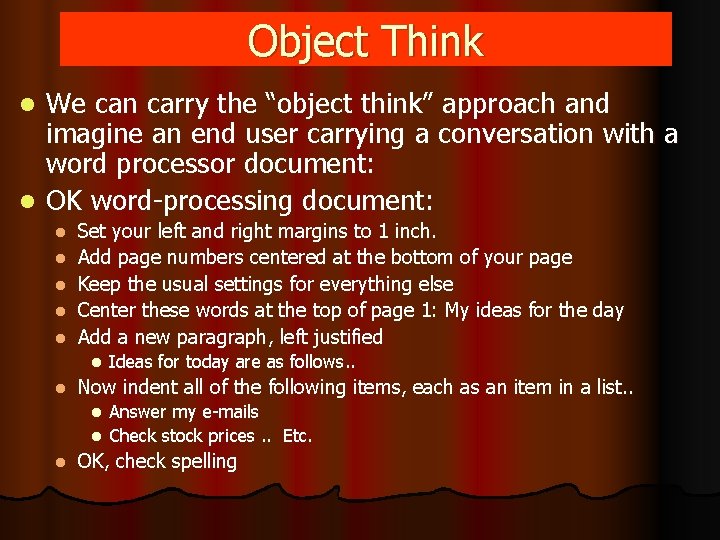 Object Think

- We can carry the “object think” approach and imagine an end user carrying a conversation with a word processor document:
- OK word-processing document:
  - Set your left and right margins to 1 inch.
  - Add page numbers centered at the bottom of your page
  - Keep the usual settings for everything else
  - Center these words at the top of page 1: My ideas for the day
  - Add a new paragraph, left justified
    - Ideas for today are as follows..
  - Now indent all of the following items, each as an item in a list..
    - Answer my e-mails
    - Check stock prices .. Etc.
  - OK, check spelling